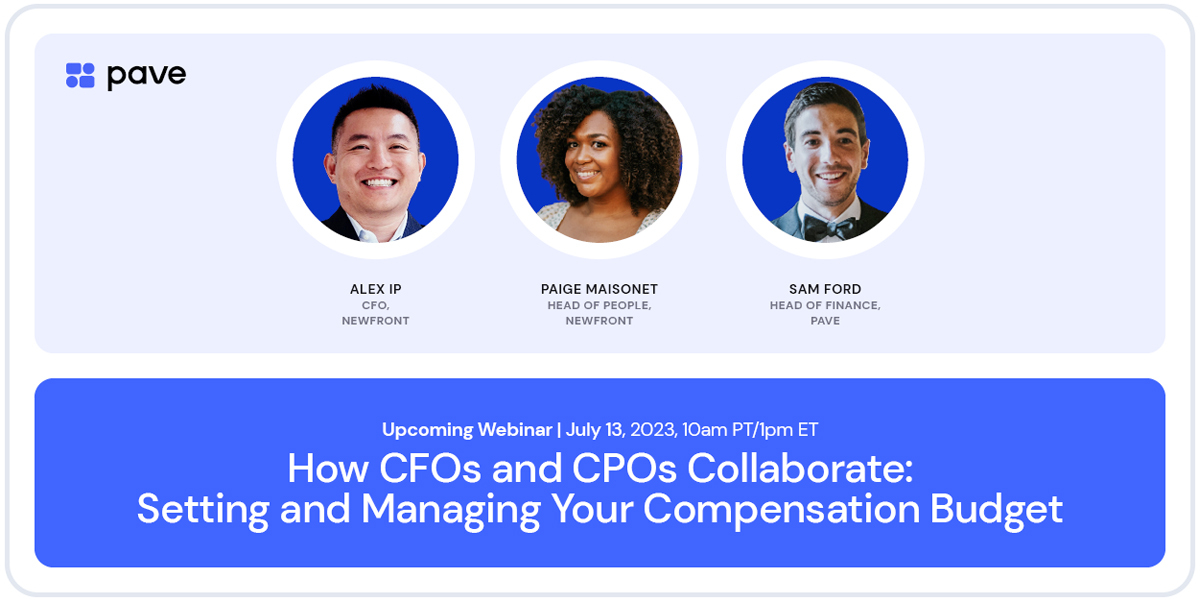 pave

ALEX IP
CFO,
NEWFRONT

PAIGE MAISONET
HEAD OF PEOPLE,
NEWFRONT

SAM FORD
HEAD OF FINANCE,
PAVE

Upcoming Webinar | July 13, 2023, 10am PT/1pm ET

How CFOs and CPOs Collaborate: Setting and Managing Your Compensation Budget